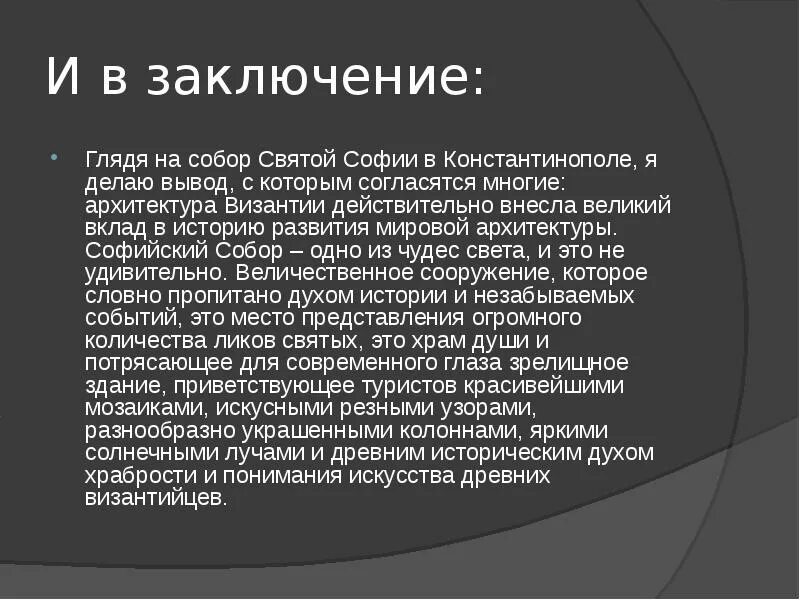 И в заключение:

Глядя на собор Святой Софии в Константинополе, я делаю вывод, с которым согласятся многие: архитектура Византии действительно внесла великий вклад в историю развития мировой архитектуры. Софийский Собор – одно из чудес света, и это не удивительно. Величественное сооружение, которое словно пропитано духом истории и незабываемых событий, это место представления огромного количества ликов святых, это храм души и потрясающее для современного глаза зрелищное здание, приветствующее туристов красивейшими мозаиками, искусными резными узорами, разнообразно украшенными колоннами, яркими солнечными лучами и древним историческим духом храбрости и понимания искусства древних византийцев.